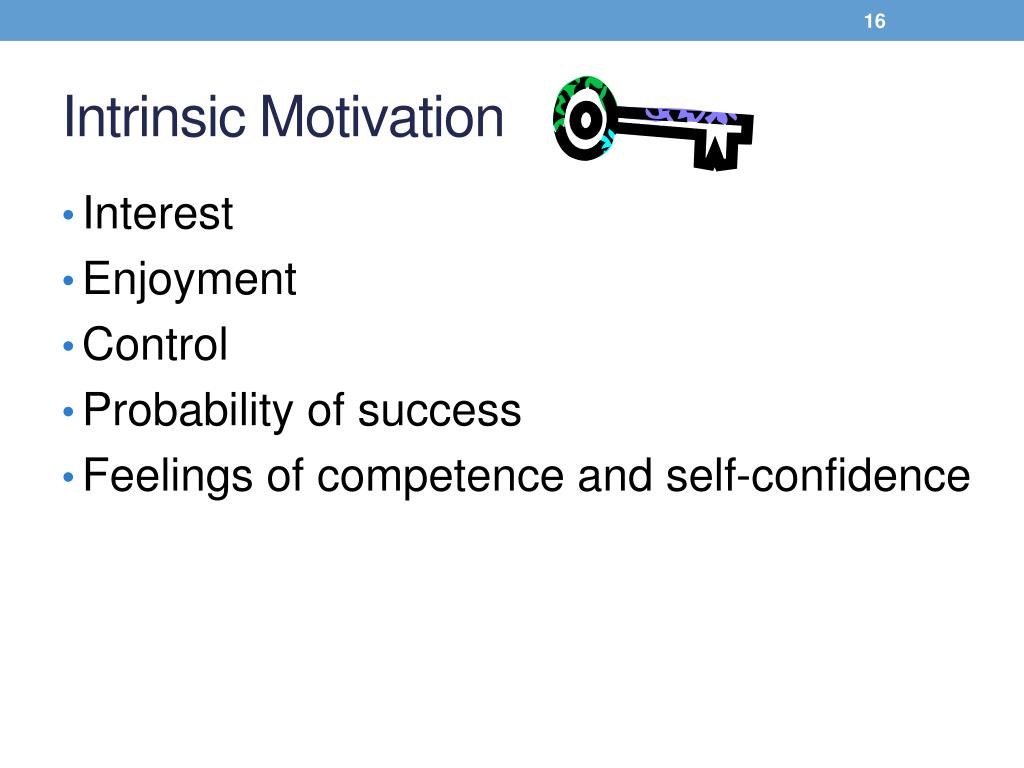 16

Intrinsic Motivation

• Interest
• Enjoyment
• Control
• Probability of success
• Feelings of competence and self-confidence